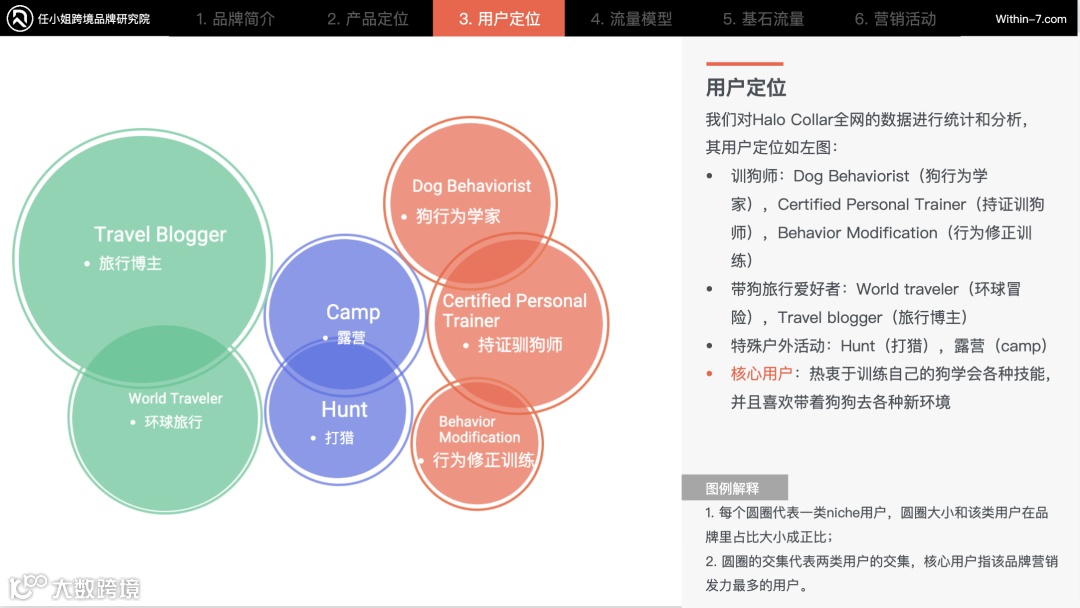 任小姐跨境品牌研究院 1. 品牌简介 2. 产品定位 3. 用户定位 4. 流量模型 5. 基石流量 6. 营销活动 Within-7.com

Travel Blogger
• 旅行博主

World Traveler
• 环球旅行

Camp
• 露营

Hunt
• 打猎

Dog Behaviorist
• 狗行为学家

Certified Personal Trainer
• 持证驯狗师

Behavior Modification
• 行为修正训练

用户定位

我们对Halo Collar全网的数据进行统计和分析，其用户定位如左图：

• 训狗师：Dog Behaviorist（狗行为学家），Certified Personal Trainer（持证训狗师），Behavior Modification（行为修正训练）
• 带狗旅行爱好者：World traveler（环球冒险），Travel blogger（旅行博主）
• 特殊户外活动：Hunt（打猎），露营（camp）
• 核心用户：热衷于训练自己的狗学会各种技能，并且喜欢带着狗狗去各种新环境

图例解释

1. 每个圆圈代表一类niche用户，圆圈大小和该类用户在品牌里占比大小成正比；
2. 圆圈的交集代表两类用户的交集，核心用户指该品牌营销发力最多的用户。

大数跨境